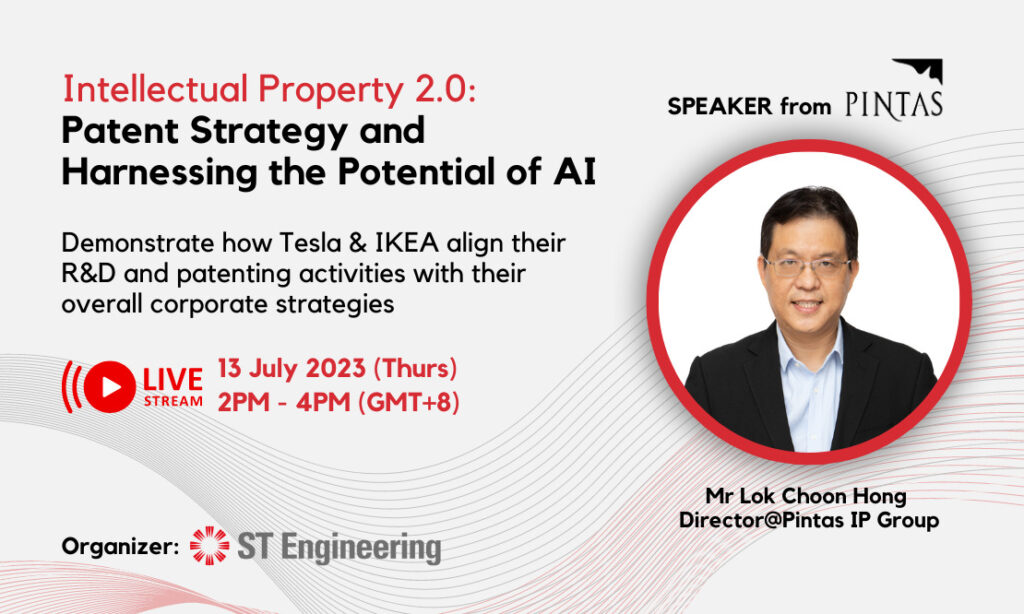 Intellectual Property 2.0:
Patent Strategy and Harnessing the Potential of AI

Demonstrate how Tesla & IKEA align their R&D and patenting activities with their overall corporate strategies

LIVE STREAM
13 July 2023 (Thurs)
2PM - 4PM (GMT+8)

Organizer: ST Engineering

SPEAKER from PINTAS

Mr Lok Choon Hong
Director@Pintas IP Group